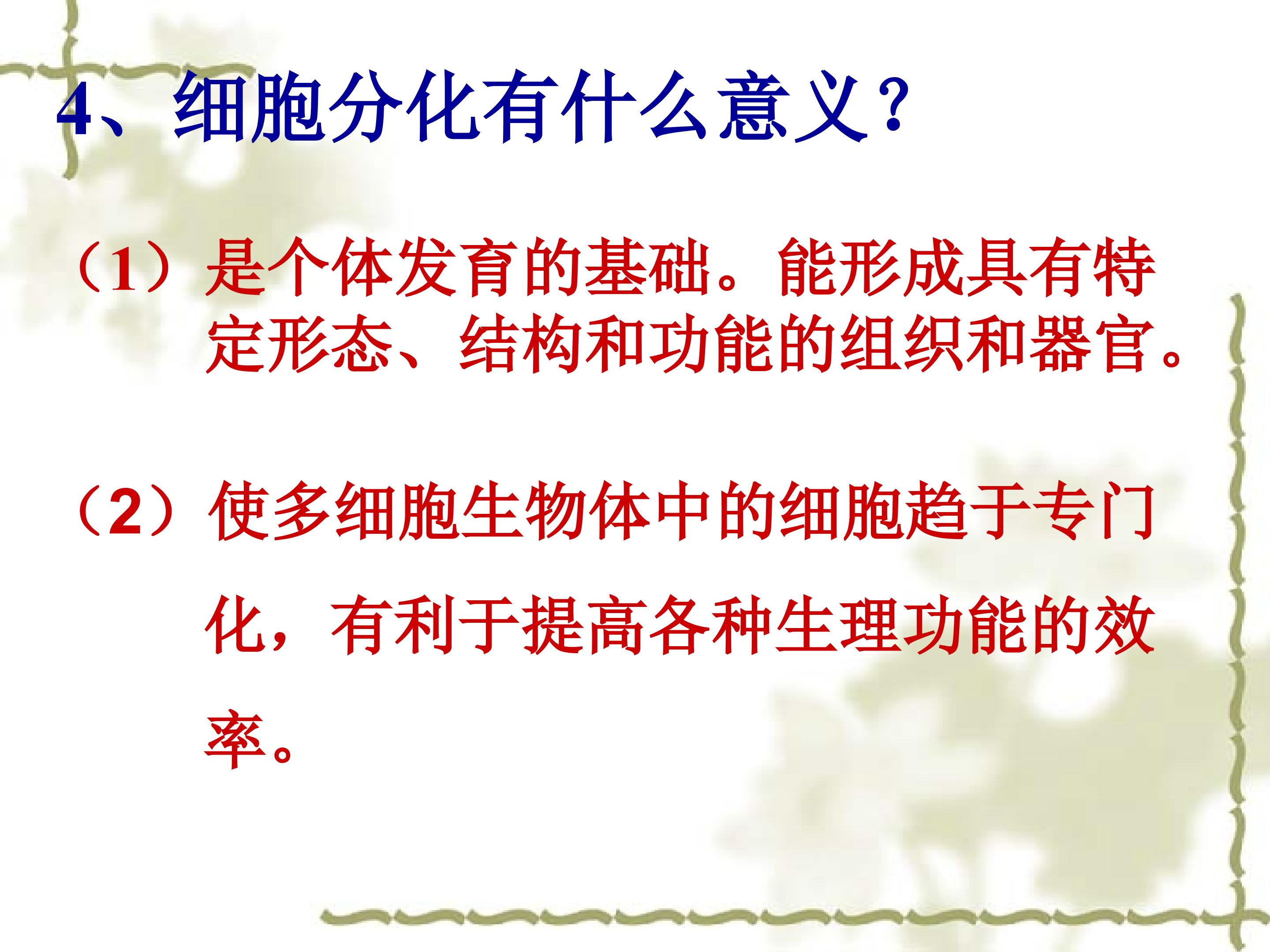 4、细胞分化有什么意义？

（1）是个体发育的基础。能形成具有特定形态、结构和功能的组织和器官。

（2）使多细胞生物体中的细胞趋于专门化，有利于提高各种生理功能的效率。